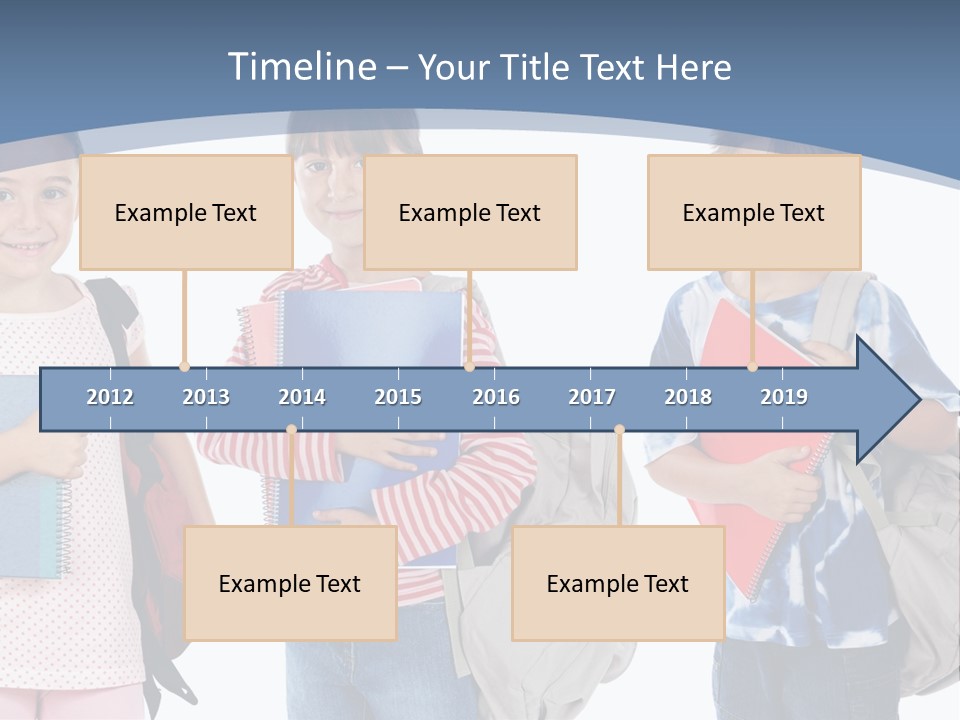 Timeline – Your Title Text Here

Example Text

Example Text

Example Text

2012 2013 2014 2015 2016 2017 2018 2019

Example Text

Example Text